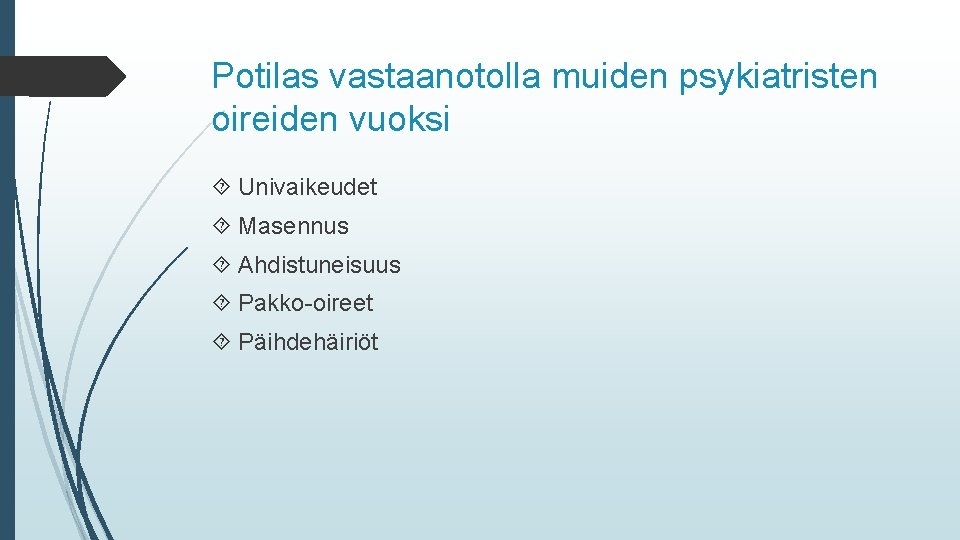 Potilas vastaanotolla muiden psykiatristen oireiden vuoksi

Univaikeudet

Masennus

Ahdistuneisuus

Pakko-oireet

Päihdehäiriöt